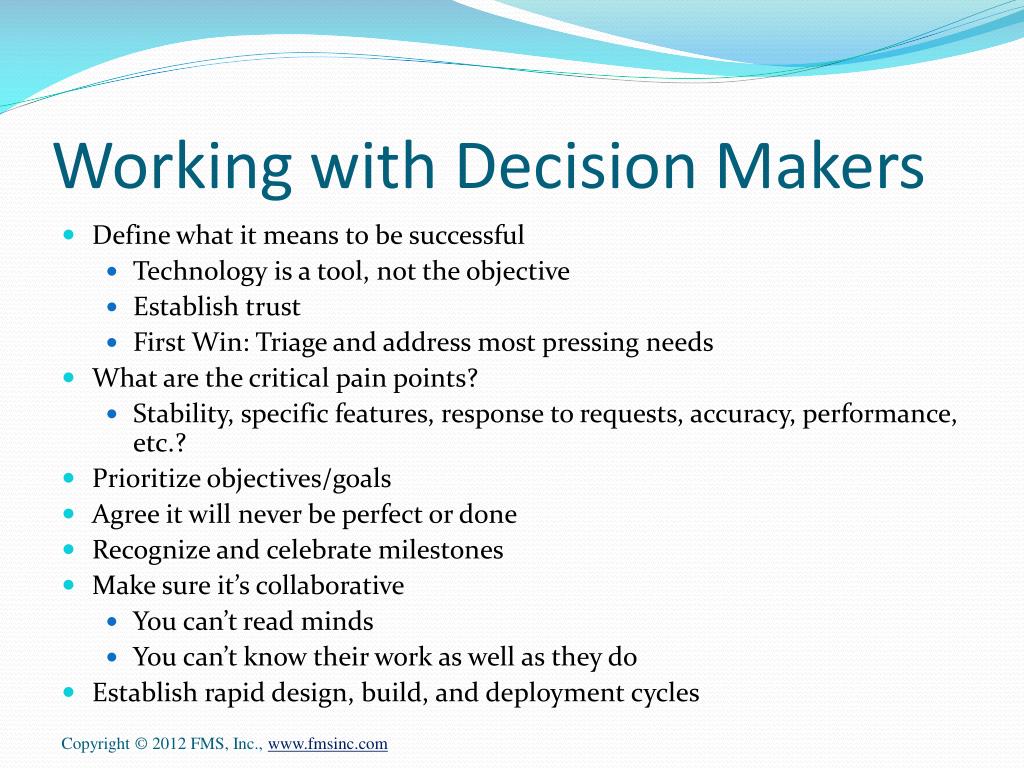 Working with Decision Makers

- Define what it means to be successful
  - Technology is a tool, not the objective
  - Establish trust
  - First Win: Triage and address most pressing needs
- What are the critical pain points?
  - Stability, specific features, response to requests, accuracy, performance, etc.?
- Prioritize objectives/goals
- Agree it will never be perfect or done
- Recognize and celebrate milestones
- Make sure it's collaborative
  - You can't read minds
  - You can't know their work as well as they do
- Establish rapid design, build, and deployment cycles

Copyright © 2012 FMS, Inc., www.fmsinc.com